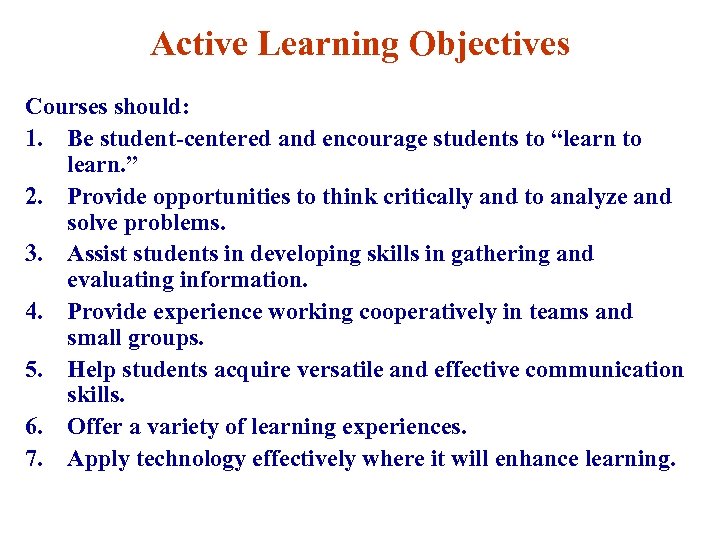 Active Learning Objectives

Courses should:

1. Be student-centered and encourage students to “learn to learn.”
2. Provide opportunities to think critically and to analyze and solve problems.
3. Assist students in developing skills in gathering and evaluating information.
4. Provide experience working cooperatively in teams and small groups.
5. Help students acquire versatile and effective communication skills.
6. Offer a variety of learning experiences.
7. Apply technology effectively where it will enhance learning.